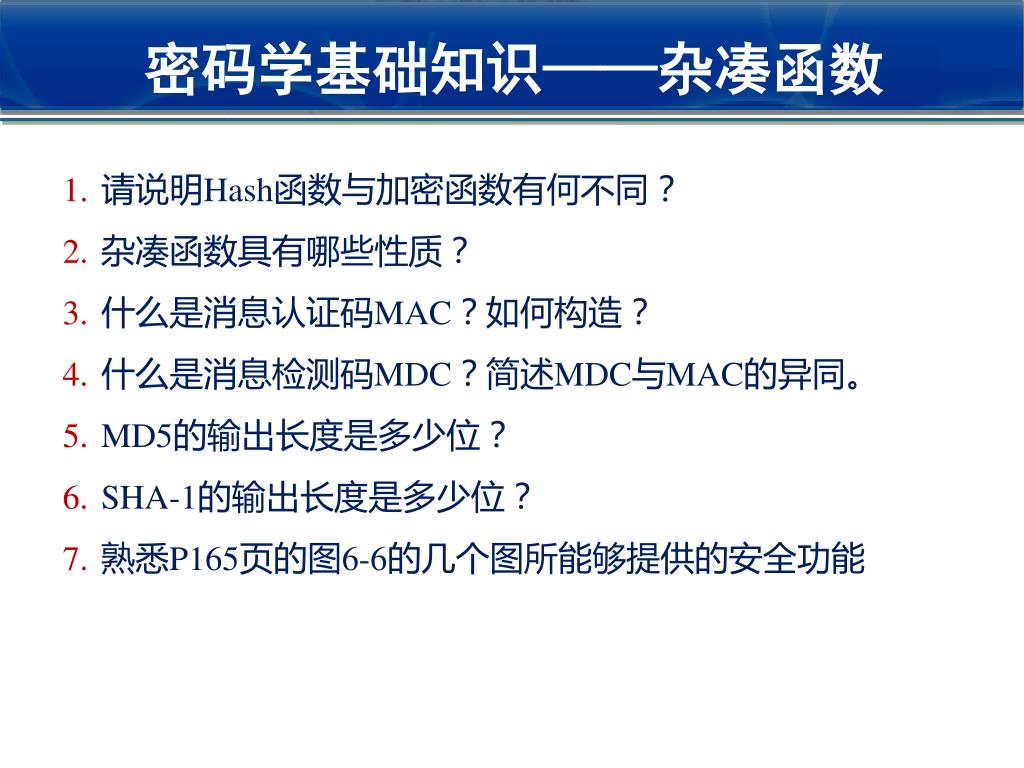 密码学基础知识——杂凑函数

1. 请说明Hash函数与加密函数有何不同？
2. 杂凑函数具有哪些性质？
3. 什么是消息认证码MAC？如何构造？
4. 什么是消息检测码MDC？简述MDC与MAC的异同。
5. MD5的输出长度是多少位？
6. SHA-1的输出长度是多少位？
7. 熟悉P165页的图6-6的几个图所能够提供的安全功能